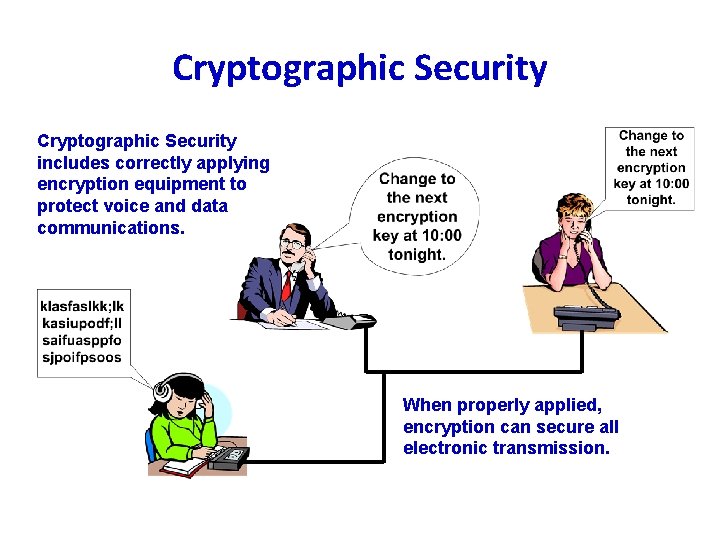 Cryptographic Security

Cryptographic Security includes correctly applying encryption equipment to protect voice and data communications.

Change to the next encryption key at 10:00 tonight.

Change to the next encryption key at 10:00 tonight.

klasfaslkk;lk kasiupodf;ll saifuasppfo sjpoifpsoos

When properly applied, encryption can secure all electronic transmission.